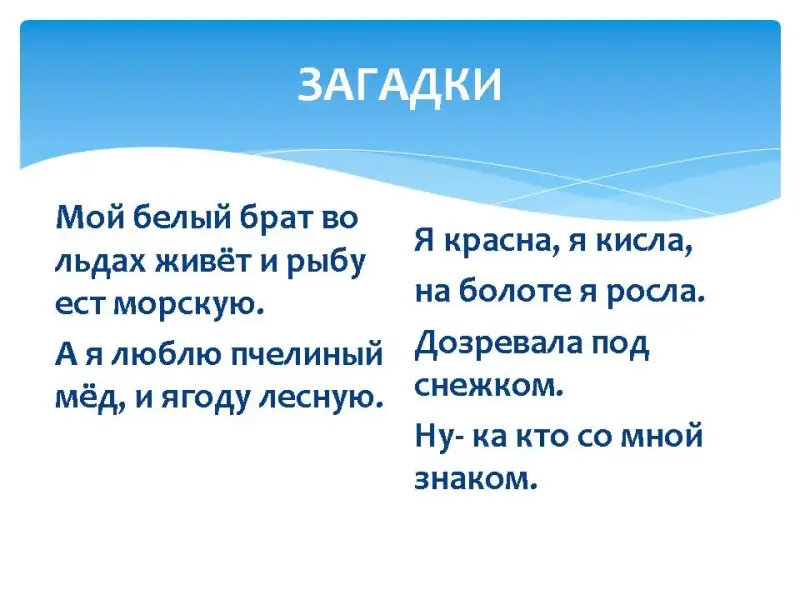 ЗАГАДКИ

Мой белый брат во льдах живёт и рыбу ест морскую.

А я люблю пчелиный мёд, и ягоду лесную.

Я красна, я кисла,

на болоте я росла.

Дозревала под снежком.

Ну- ка кто со мной знаком.